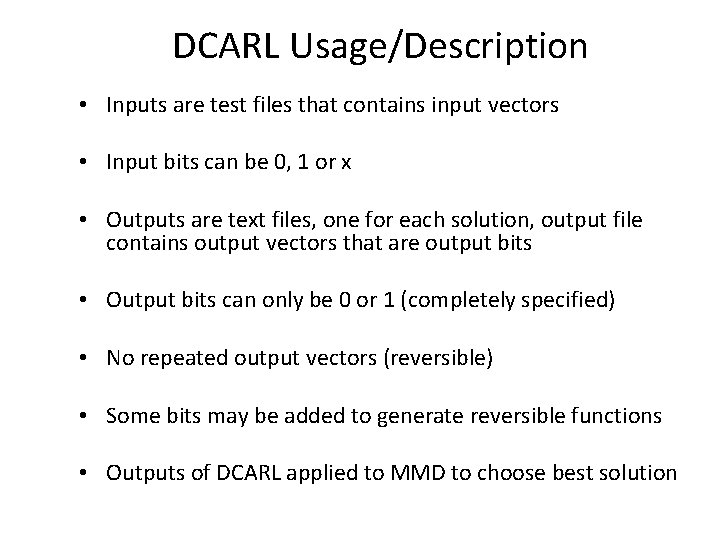 DCARL Usage/Description

• Inputs are test files that contains input vectors

• Input bits can be 0, 1 or x

• Outputs are text files, one for each solution, output file contains output vectors that are output bits

• Output bits can only be 0 or 1 (completely specified)

• No repeated output vectors (reversible)

• Some bits may be added to generate reversible functions

• Outputs of DCARL applied to MMD to choose best solution